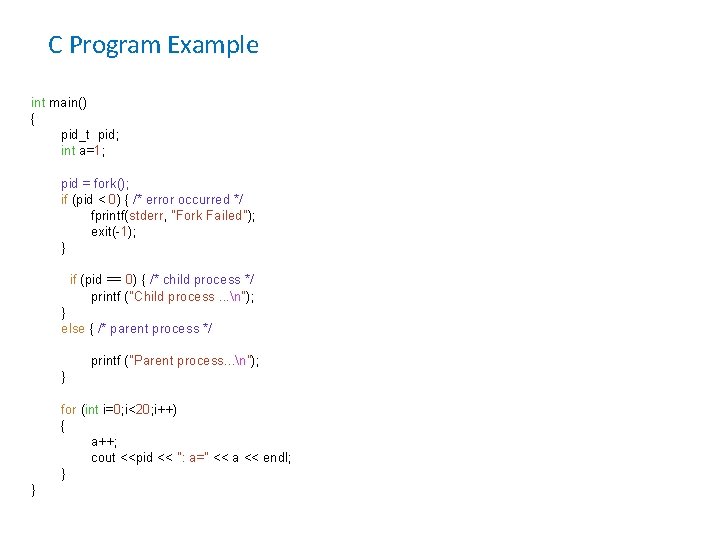 C Program Example

int main()
{
pid_t pid;
int a=1;

pid = fork();
if (pid < 0) { /* error occurred */
fprintf(stderr, "Fork Failed");
exit(-1);
}

if (pid == 0) { /* child process */
printf ("Child process ...\n");
}
else { /* parent process */

printf ("Parent process...\n");
}

for (int i=0;i<20;i++)
{
a++;
cout <<pid << ": a=" << a << endl;
}
}